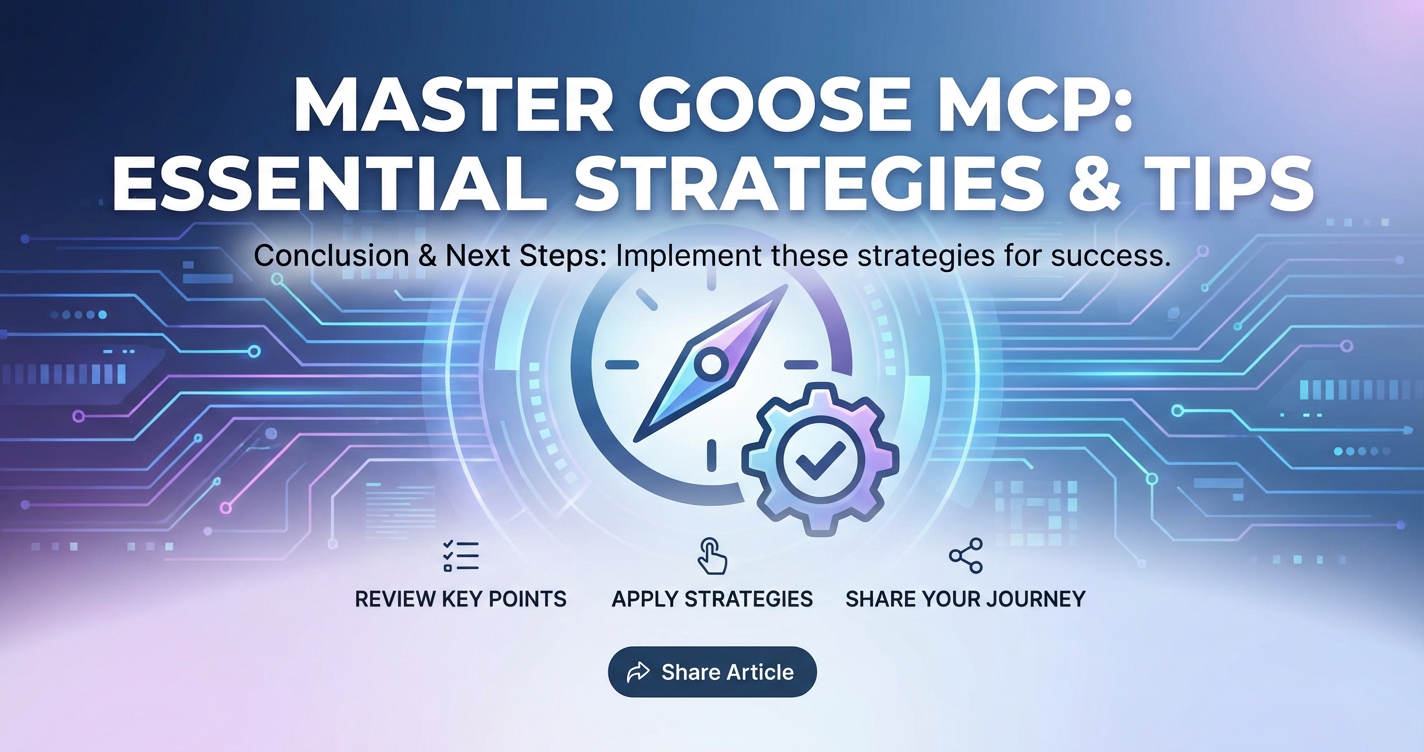 MASTER GOOSE MCP:
ESSENTIAL STRATEGIES & TIPS

Conclusion & Next Steps: Implement these strategies for success.

REVIEW KEY POINTS

APPLY STRATEGIES

SHARE YOUR JOURNEY

Share Article